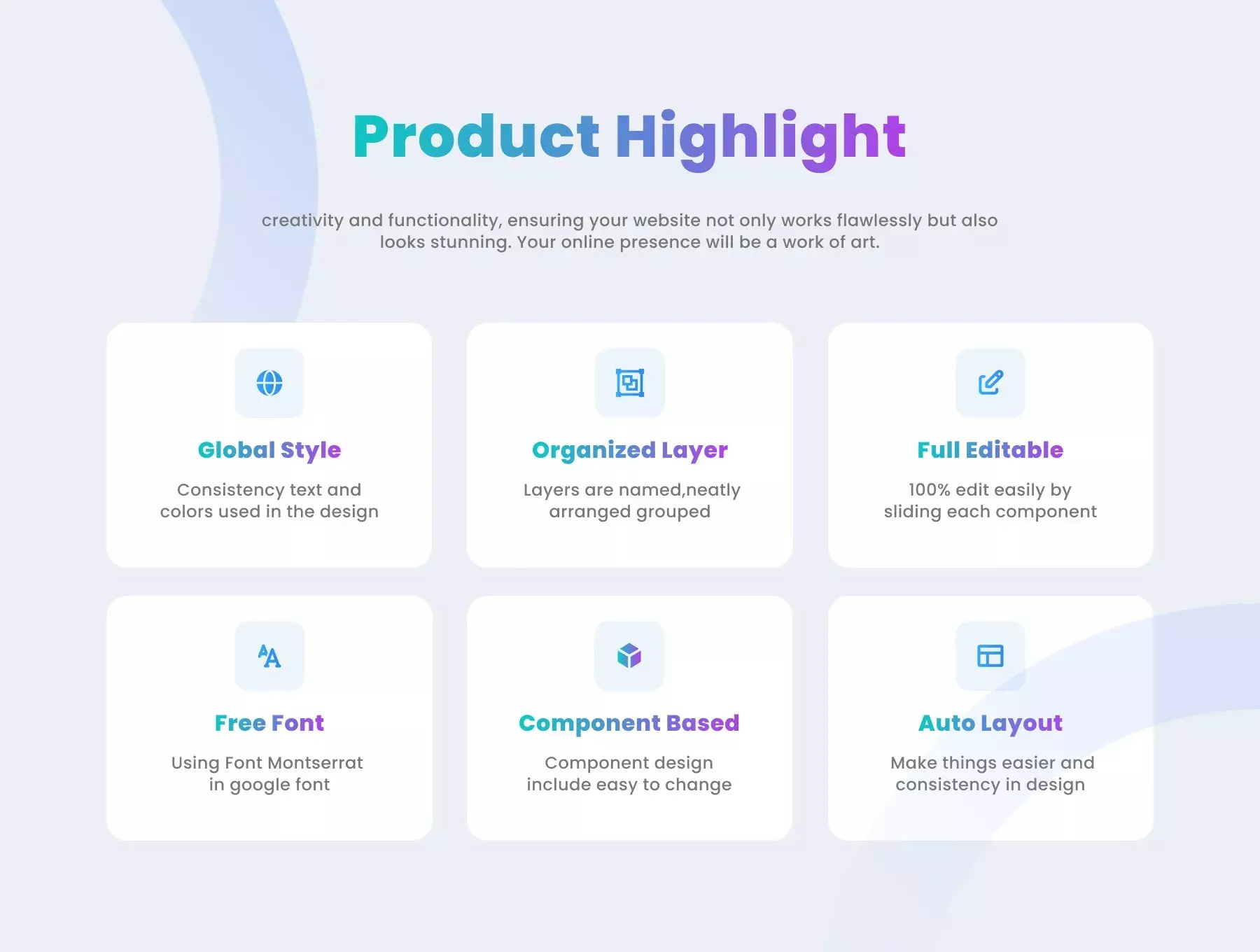 Product Highlight

creativity and functionality, ensuring your website not only works flawlessly but also looks stunning. Your online presence will be a work of art.

Global Style

Consistency text and colors used in the design

Organized Layer

Layers are named,neatly arranged grouped

Full Editable

100% edit easily by sliding each component

Free Font

Using Font Montserrat in google font

Component Based

Component design include easy to change

Auto Layout

Make things easier and consistency in design